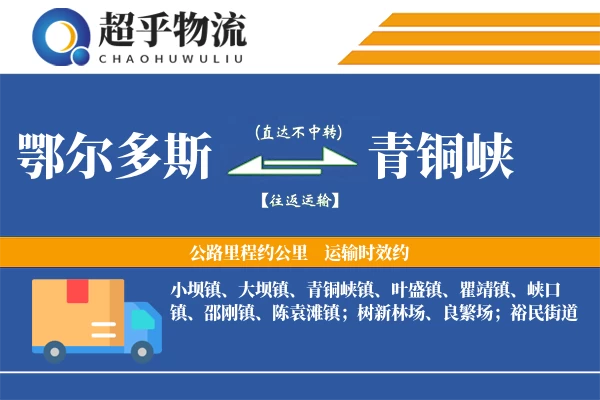 超乎物流
CHAOHUWULIU

鄂尔多斯

(直达不中转)

【往返运输】

青铜峡

公路里程约公里 运输时效约

小坝镇、大坝镇、青铜峡镇、叶盛镇、瞿靖镇、峡口镇、邵刚镇、陈袁滩镇；树新林场、良繁场；裕民街道